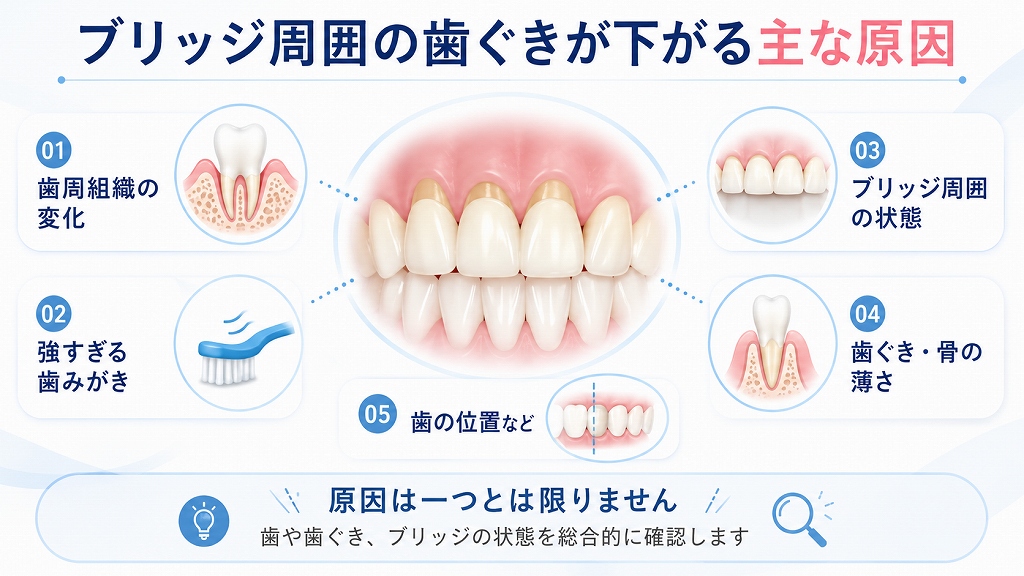 ブリッジ周囲の歯ぐきが下がる主な原因

01
歯周組織の変化

02
強すぎる歯みがき

03
ブリッジ周囲の状態

04
歯ぐき・骨の薄さ

05
歯の位置など

原因は一つとは限りません
歯や歯ぐき、ブリッジの状態を総合的に確認します